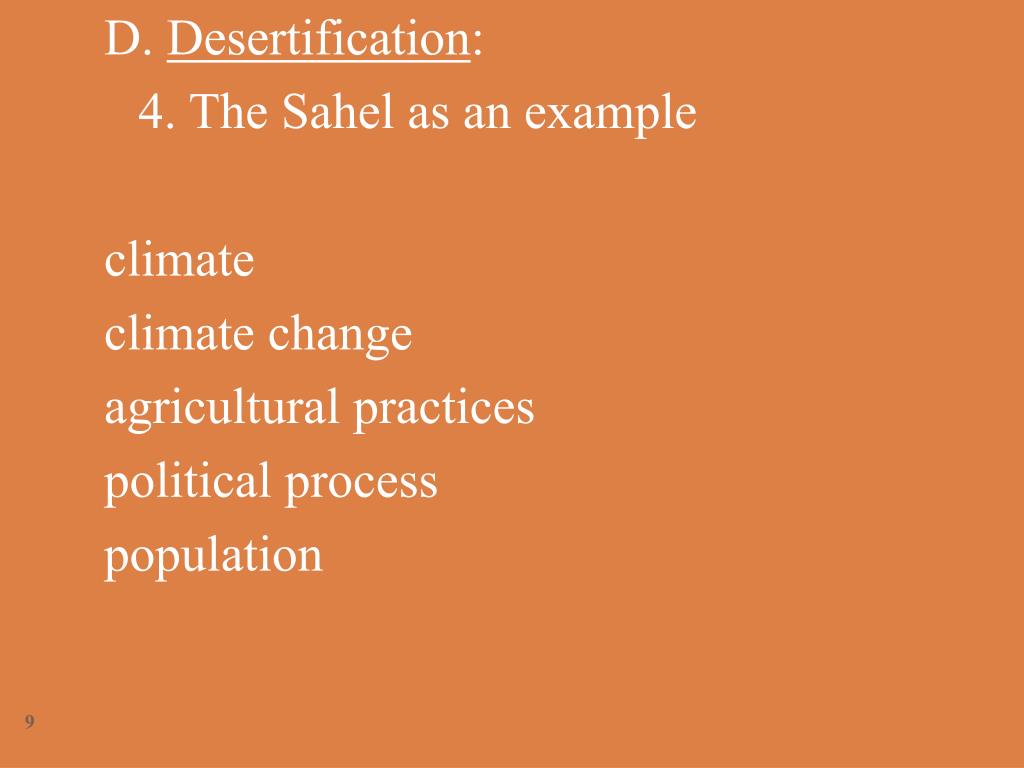 D. Desertification:
4. The Sahel as an example

climate
climate change
agricultural practices
political process
population

9